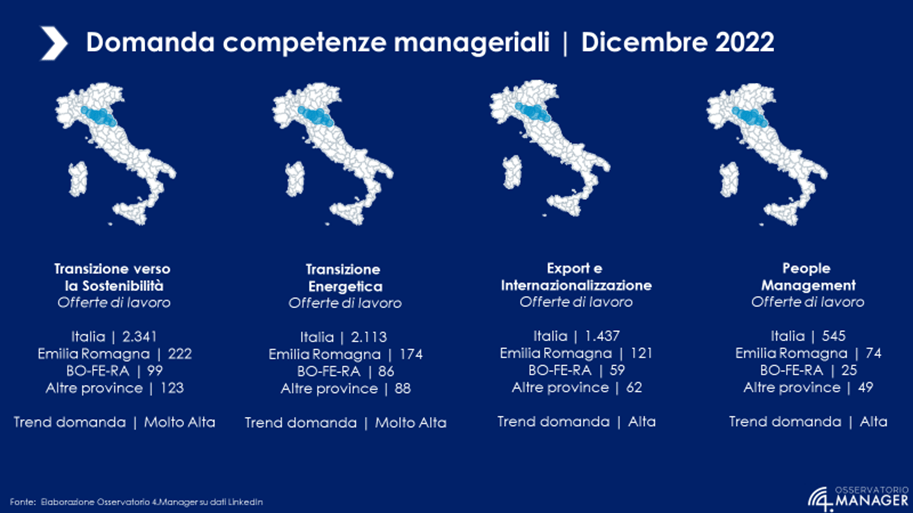 Domanda competenze manageriali | Dicembre 2022

Transizione verso la Sostenibilità
Offerte di lavoro

Italia | 2.341
Emilia Romagna | 222
BO-FE-RA | 99
Altre province | 123

Trend domanda | Molto Alta

Transizione Energetica
Offerte di lavoro

Italia | 2.113
Emilia Romagna | 174
BO-FE-RA | 86
Altre province | 88

Trend domanda | Molto Alta

Export e Internazionalizzazione
Offerte di lavoro

Italia | 1.437
Emilia Romagna | 121
BO-FE-RA | 59
Altre province | 62

Trend domanda | Alta

People Management
Offerte di lavoro

Italia | 545
Emilia Romagna | 74
BO-FE-RA | 25
Altre province | 49

Trend domanda | Alta

Fonte: Elaborazione Osservatorio 4.Manager su dati LinkedIn

OSSERVATORIO 4.MANAGER